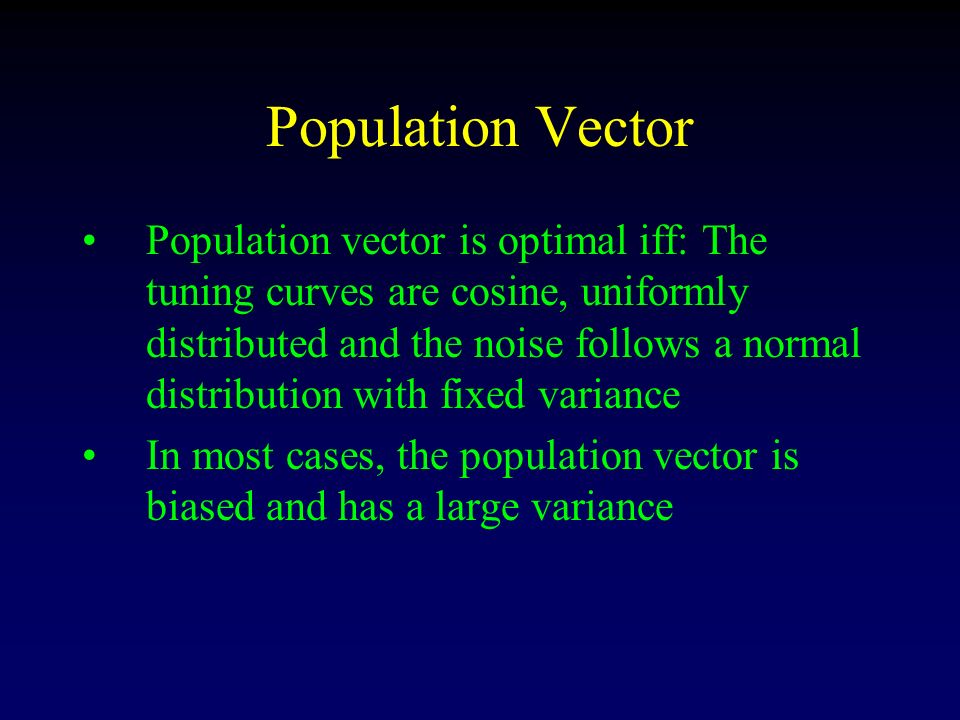 Population Vector

• Population vector is optimal iff: The tuning curves are cosine, uniformly distributed and the noise follows a normal distribution with fixed variance

• In most cases, the population vector is biased and has a large variance